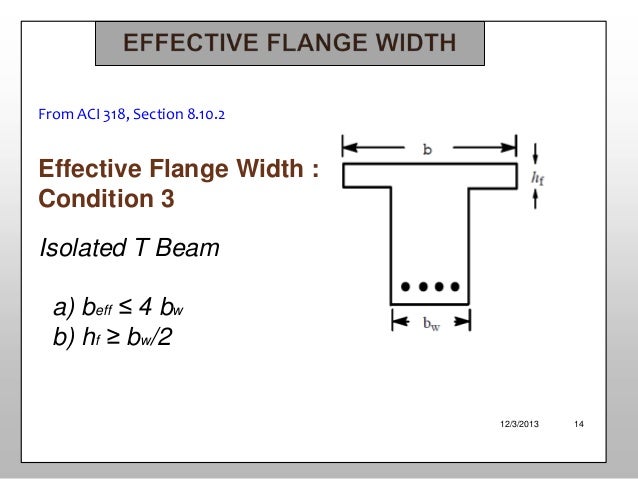 EFFECTIVE FLANGE WIDTH

From ACI 318, Section 8.10.2

Effective Flange Width : Condition 3

Isolated T Beam

a) $b_{eff} \leq 4\ b_w$
b) $h_f \geq b_w/2$

b

$h_f$

$b_w$

12/3/2013 14